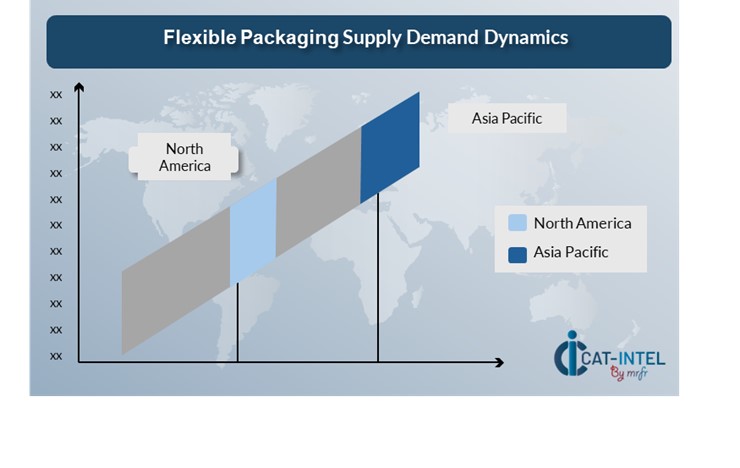 Flexible Packaging Supply Demand Dynamics

xx
xx
xx
xx
xx
xx
xx
xx
xx
xx
xx

North America

Asia Pacific

North America
Asia Pacific

CAT-INTEL
By mrfr